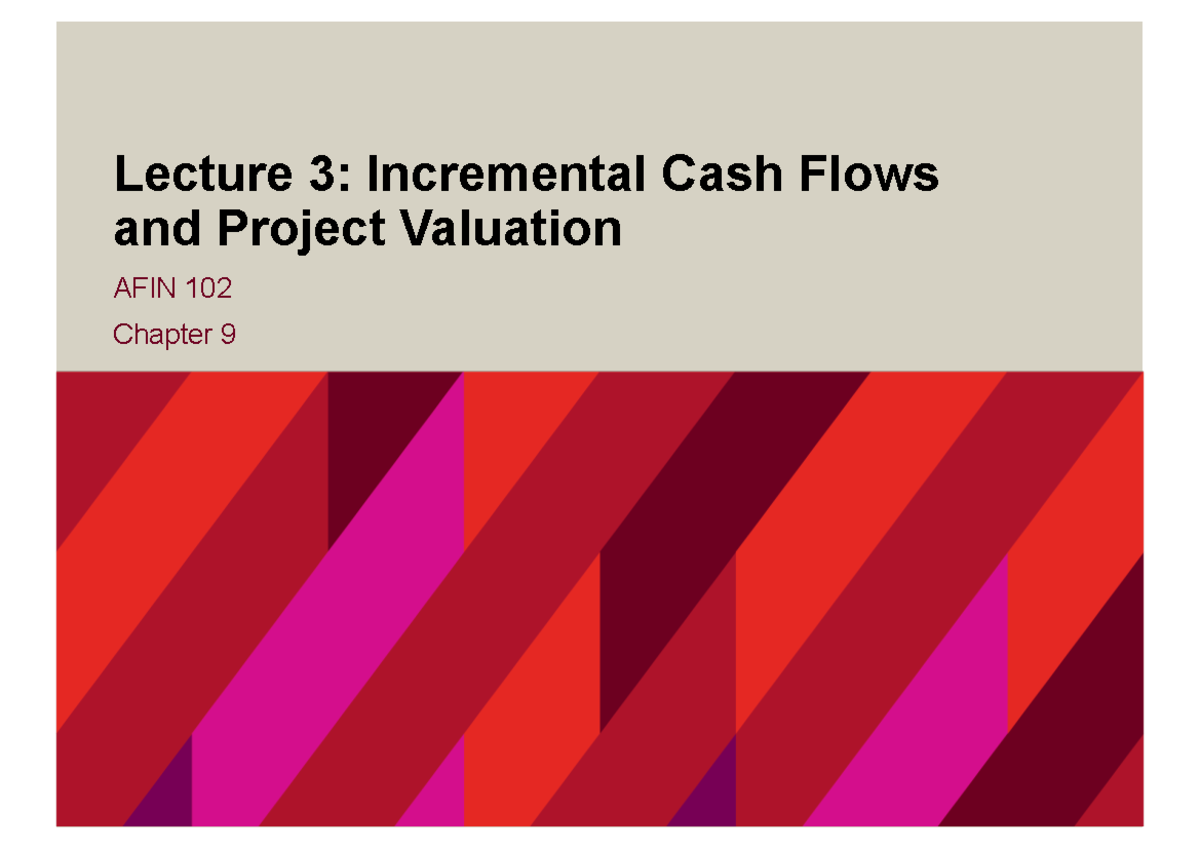 Lecture 3: Incremental Cash Flows and Project Valuation

AFIN 102

Chapter 9